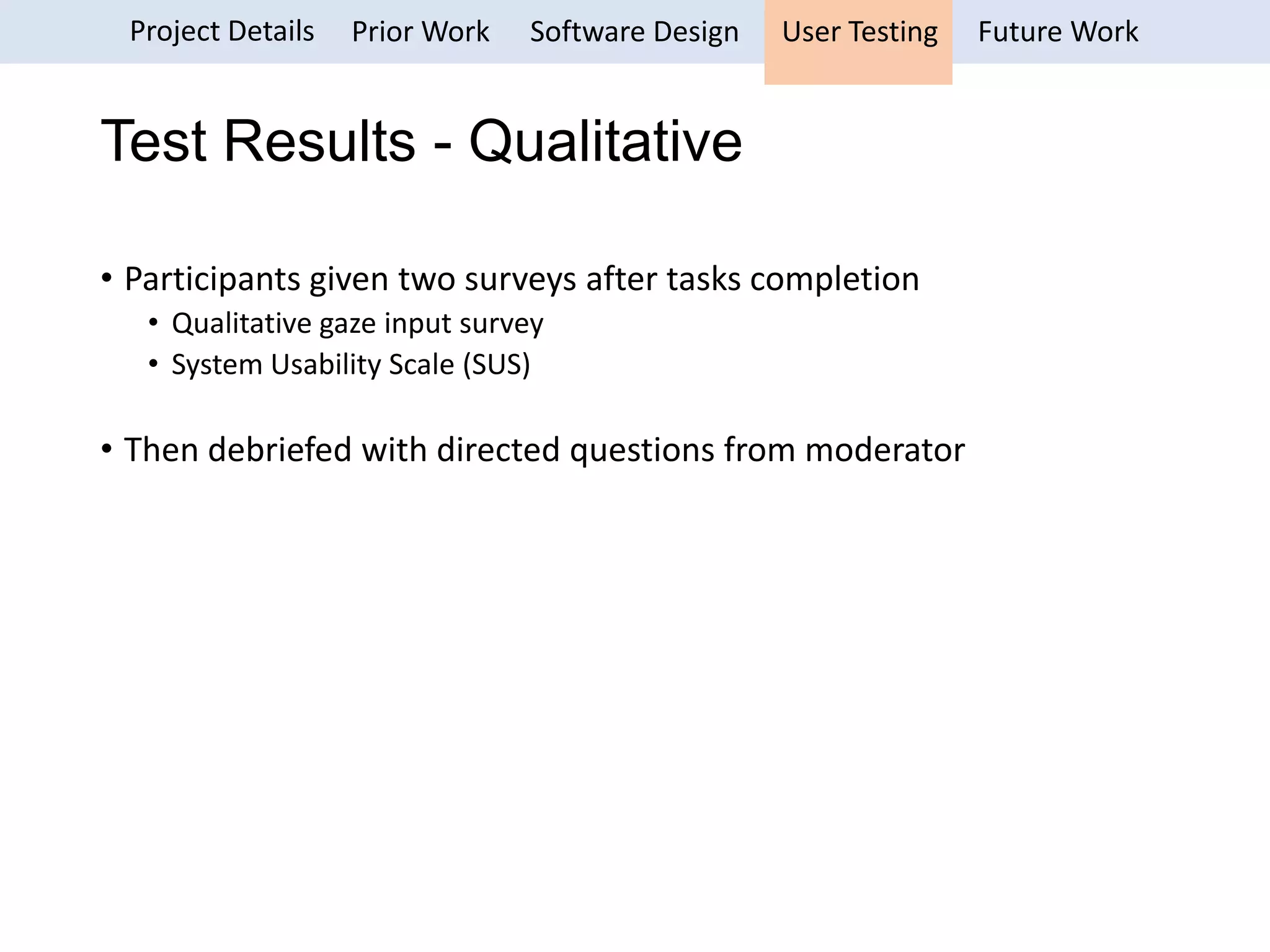 Project Details Prior Work Software Design User Testing Future Work

Test Results - Qualitative

• Participants given two surveys after tasks completion
  • Qualitative gaze input survey
  • System Usability Scale (SUS)

• Then debriefed with directed questions from moderator